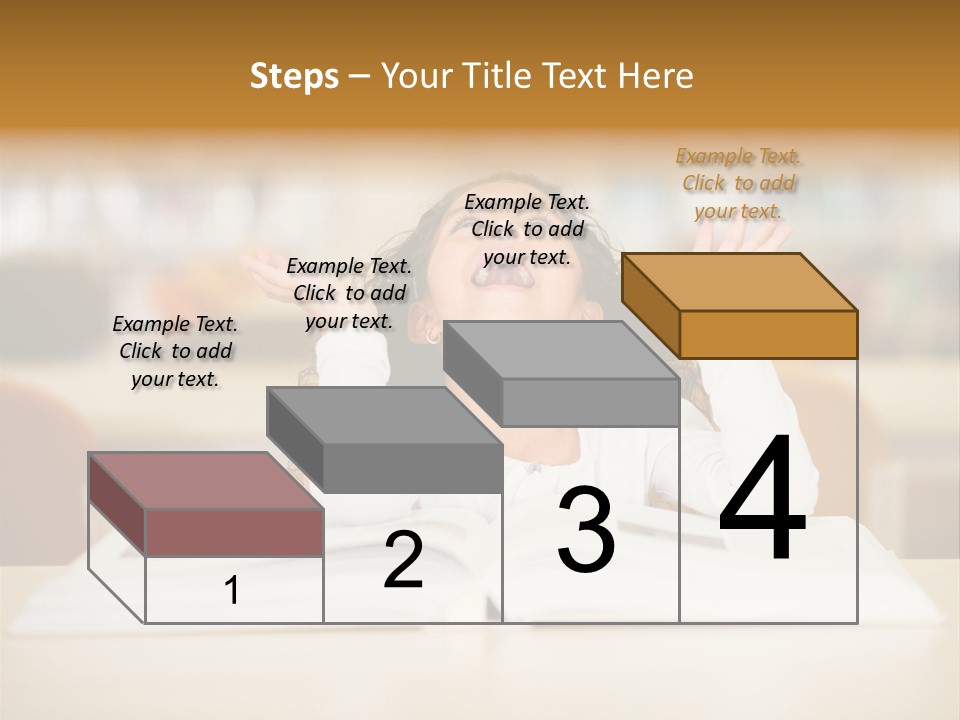 Steps – Your Title Text Here

Example Text. Click to add your text.

Example Text. Click to add your text.

Example Text. Click to add your text.

Example Text. Click to add your text.

1

2

3

4